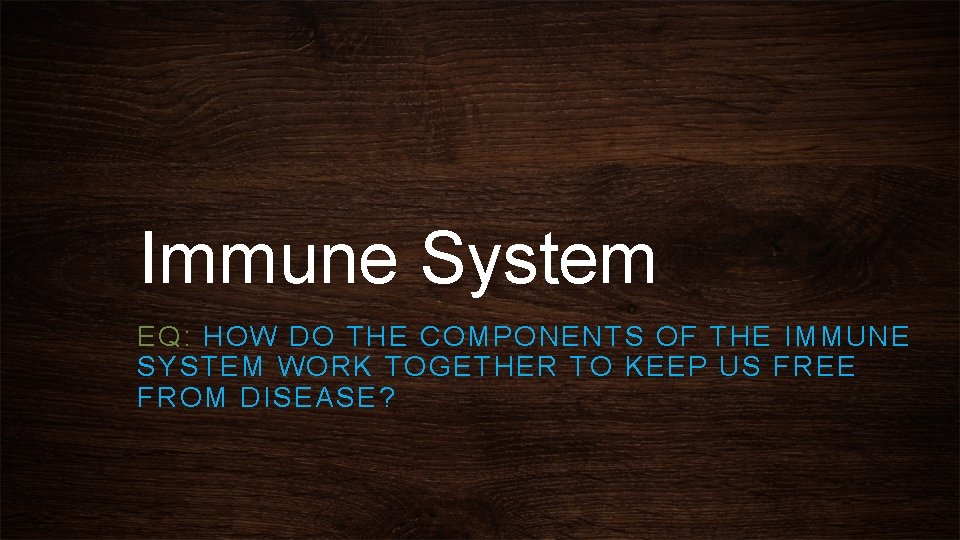 Immune System

EQ: HOW DO THE COMPONENTS OF THE IMMUNE SYSTEM WORK TOGETHER TO KEEP US FREE FROM DISEASE?